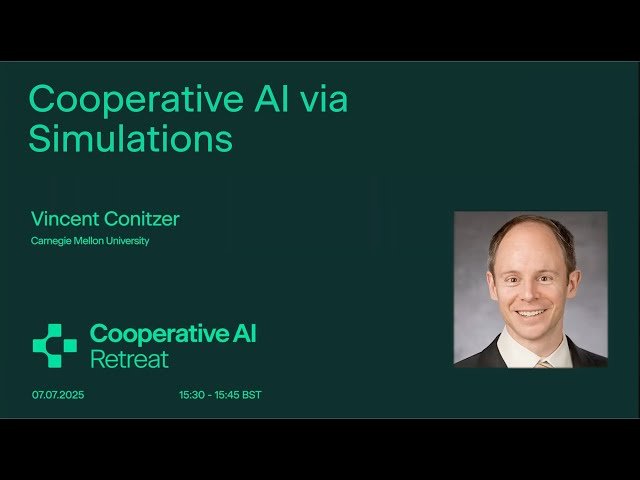 Cooperative AI via Simulations

Vincent Conitzer
Carnegie Mellon University

Cooperative AI
Retreat

07.07.2025

15:30 - 15:45 BST